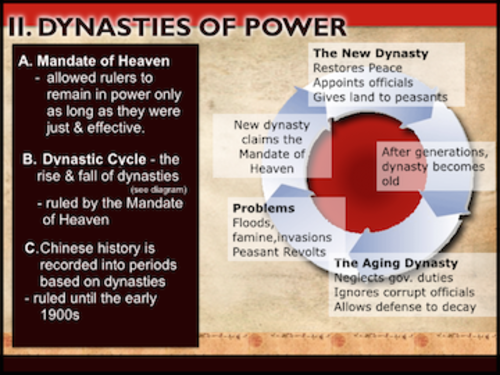 II. DYNASTIES OF POWER

A. Mandate of Heaven
- allowed rulers to remain in power only as long as they were just & effective.

B. Dynastic Cycle - the rise & fall of dynasties (see diagram)
- ruled by the Mandate of Heaven

C. Chinese history is recorded into periods based on dynasties
- ruled until the early 1900s

The New Dynasty
Restores Peace
Appoints officials
Gives land to peasants

After generations, dynasty becomes old

The Aging Dynasty
Neglects gov. duties
Ignores corrupt officials
Allows defense to decay

Problems
Floods, famine,invasions
Peasant Revolts

New dynasty claims the Mandate of Heaven